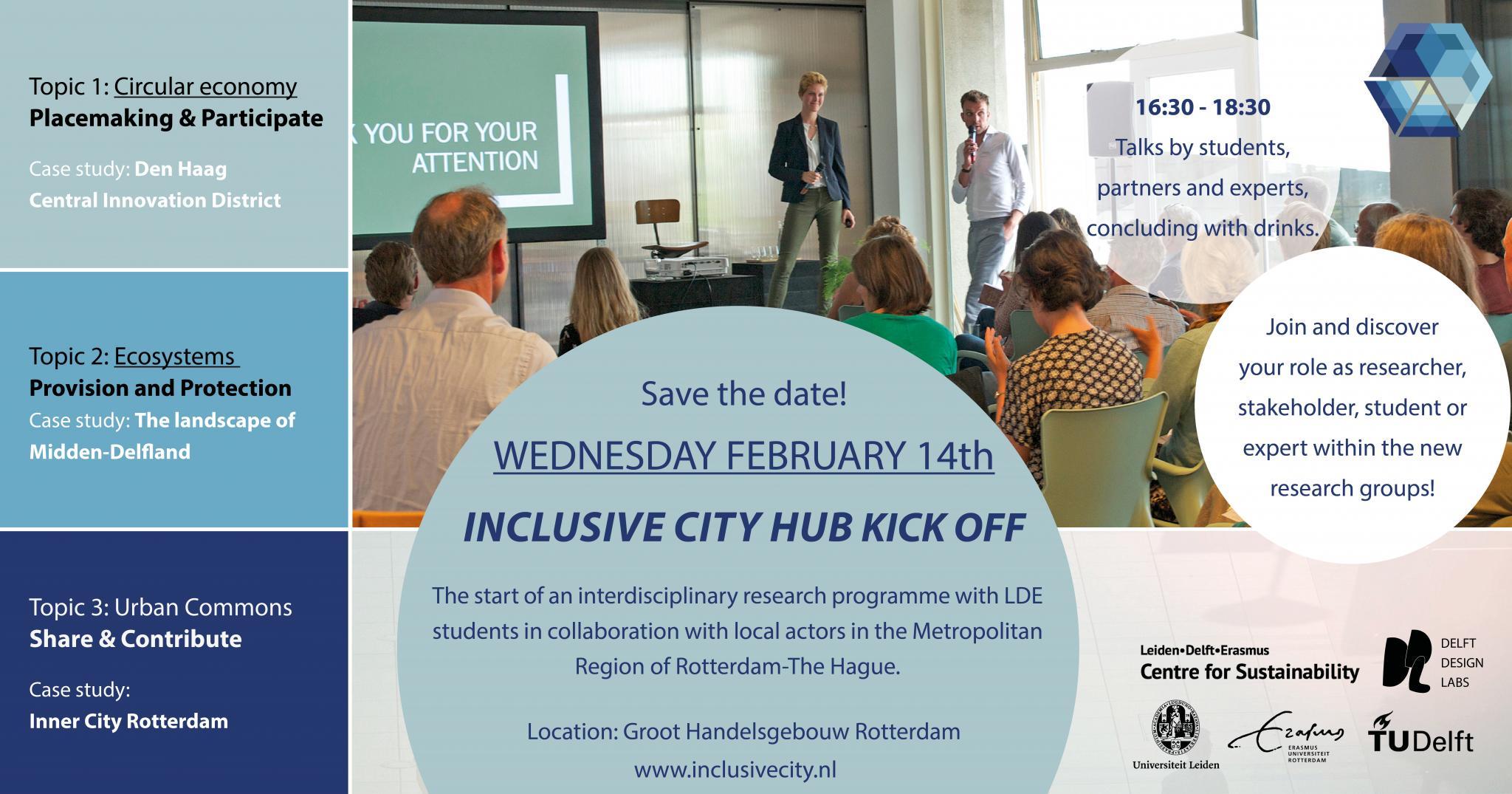 Topic 1: Circular economy
Placemaking & Participate
Case study: Den Haag Central Innovation District

Topic 2: Ecosystems
Provision and Protection
Case study: The landscape of Midden-Delfland

Topic 3: Urban Commons
Share & Contribute
Case study:
Inner City Rotterdam

K YOU FOR YOUR ATTENTION

16:30 - 18:30
Talks by students, partners and experts, concluding with drinks.

Join and discover your role as researcher, stakeholder, student or expert within the new research groups!

Save the date!
WEDNESDAY FEBRUARY 14th
INCLUSIVE CITY HUB KICK OFF

The start of an interdisciplinary research programme with LDE students in collaboration with local actors in the Metropolitan Region of Rotterdam-The Hague.

Location: Groot Handelsgebouw Rotterdam
www.inclusivecity.nl

Leiden•Delft•Erasmus
Centre for Sustainability
DELFT DESIGN LABS
Universiteit Leiden
Erasmus
ERASMUS UNIVERSITEIT ROTTERDAM
TUDelft